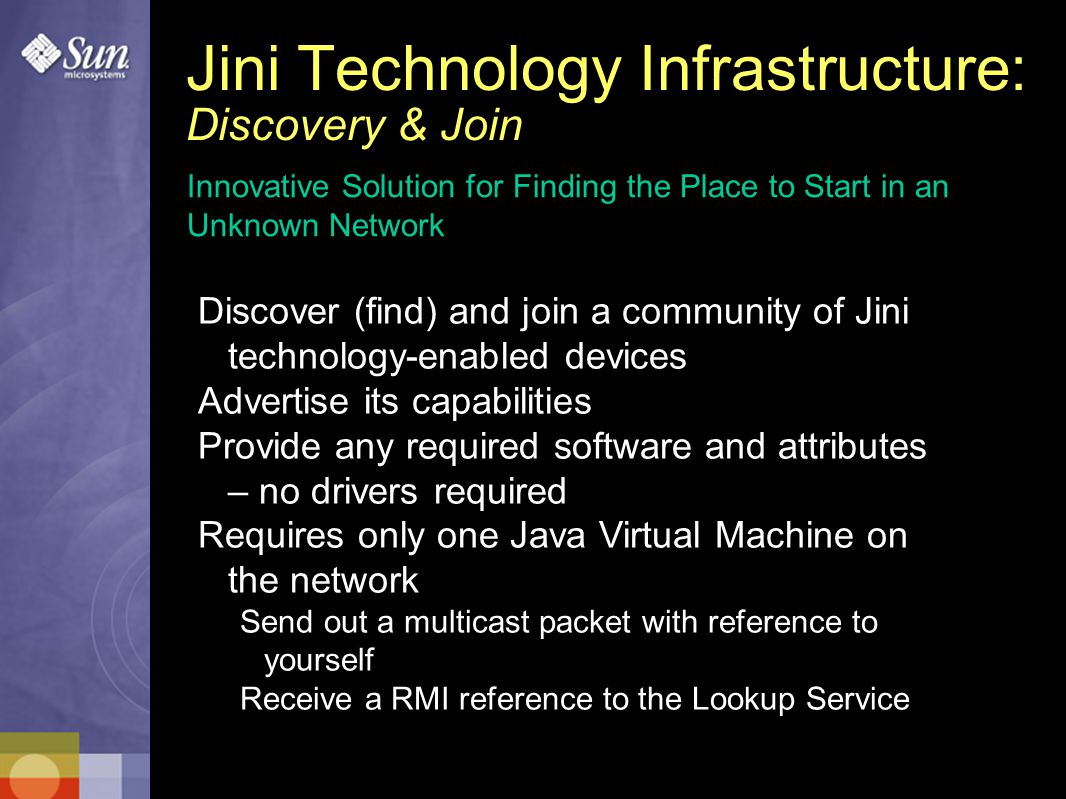 Sun microsystems

Jini Technology Infrastructure:
Discovery & Join

Innovative Solution for Finding the Place to Start in an Unknown Network

Discover (find) and join a community of Jini technology-enabled devices
Advertise its capabilities
Provide any required software and attributes – no drivers required
Requires only one Java Virtual Machine on the network
Send out a multicast packet with reference to yourself
Receive a RMI reference to the Lookup Service